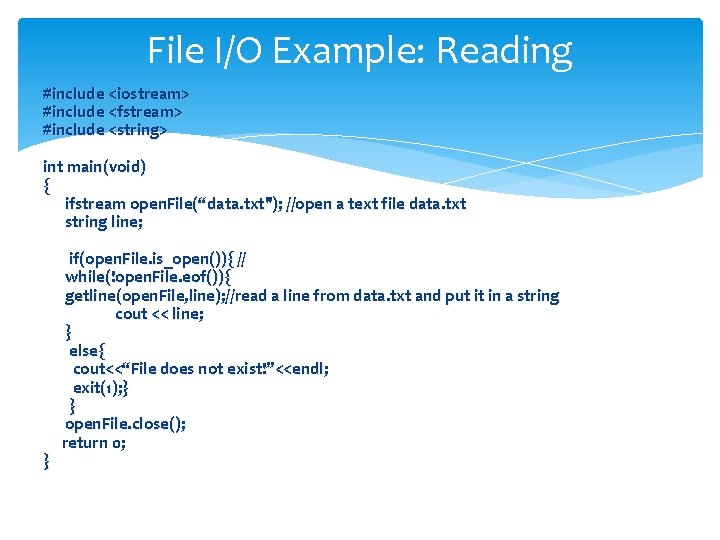 File I/O Example: Reading

#include <iostream>
#include <fstream>
#include <string>

int main(void)
{
ifstream openFile(“data.txt"); //open a text file data.txt
string line;

if(openFile.is_open()){ //
while(!openFile.eof()){
getline(openFile,line);//read a line from data.txt and put it in a string
cout << line;
}
else{
cout<<“File does not exist!”<<endl;
exit(1);}
}
openFile.close();
return 0;
}